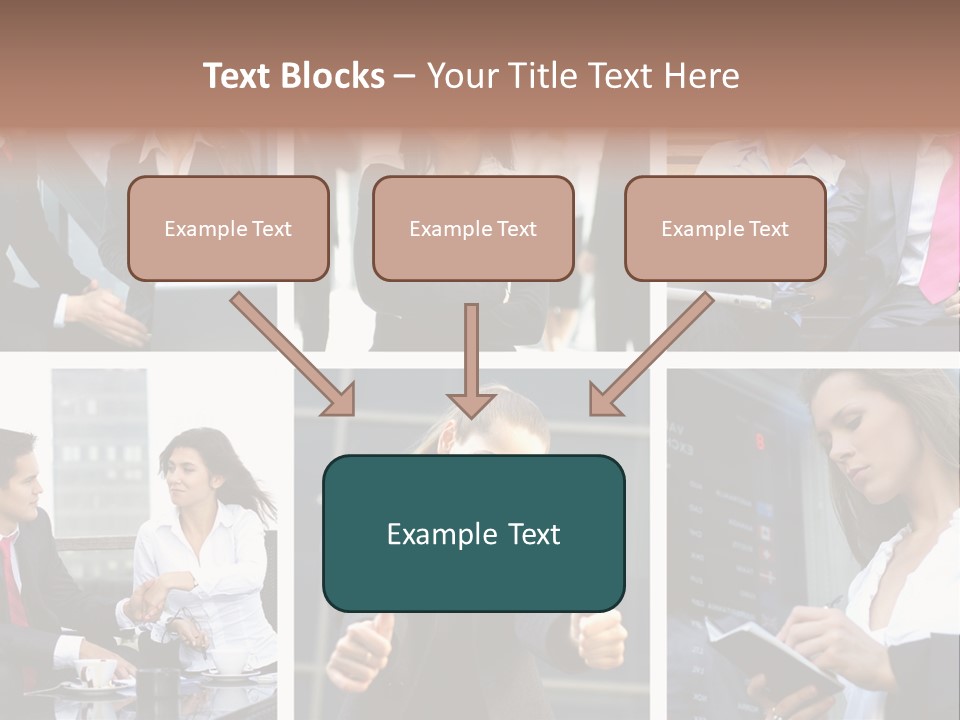 Text Blocks – Your Title Text Here

Example Text

Example Text

Example Text

Example Text